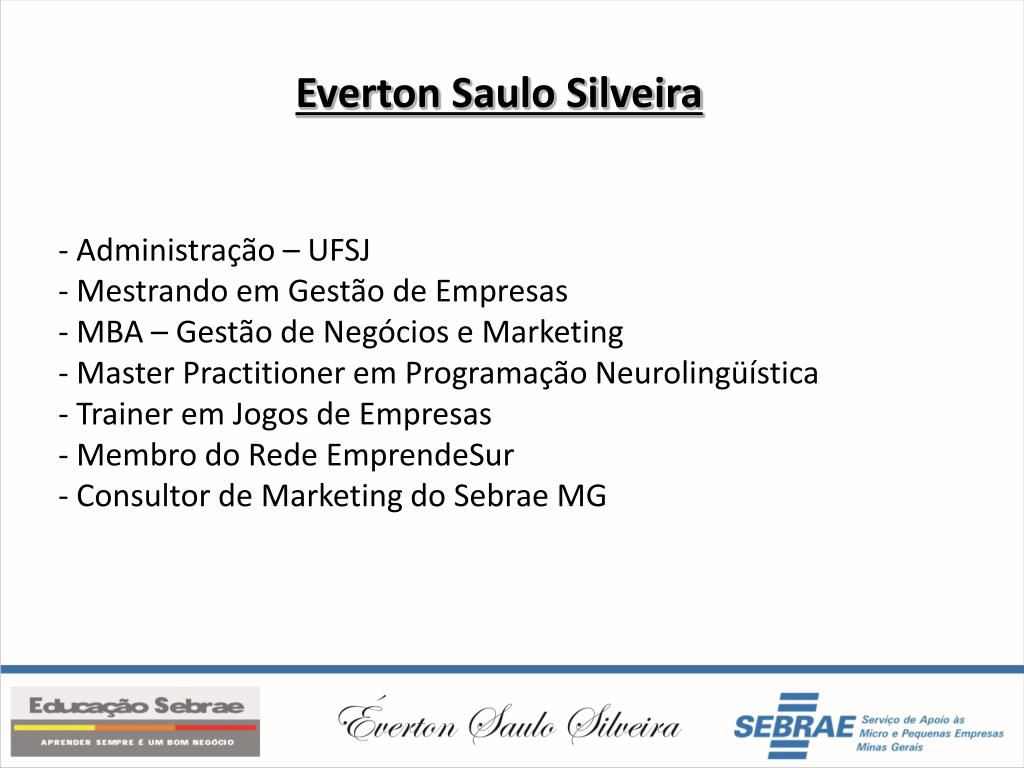 Everton Saulo Silveira

- Administração – UFSJ
- Mestrando em Gestão de Empresas
- MBA – Gestão de Negócios e Marketing
- Master Practitioner em Programação Neurolingüística
- Trainer em Jogos de Empresas
- Membro do Rede EmprendeSur
- Consultor de Marketing do Sebrae MG

Educação Sebrae
APRENDER SEMPRE É UM BOM NEGÓCIO

Éverton Saulo Silveira

SEBRAE Serviço de Apoio às Micro e Pequenas Empresas Minas Gerais